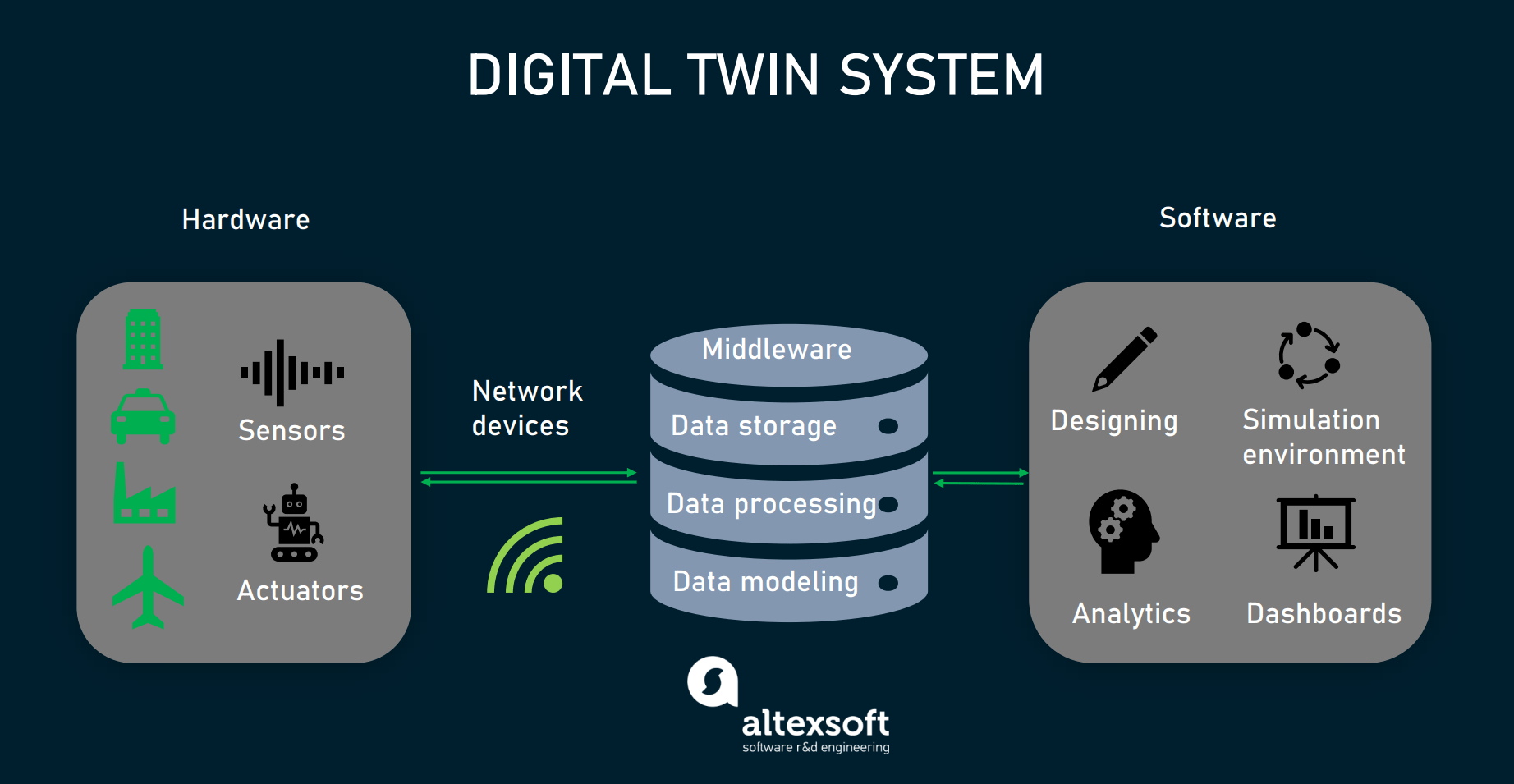 DIGITAL TWIN SYSTEM

Hardware

Sensors

Actuators

Network devices

Middleware

Data storage

Data processing

Data modeling

Software

Designing

Simulation environment

Analytics

Dashboards

altexsoft
software r&d engineering